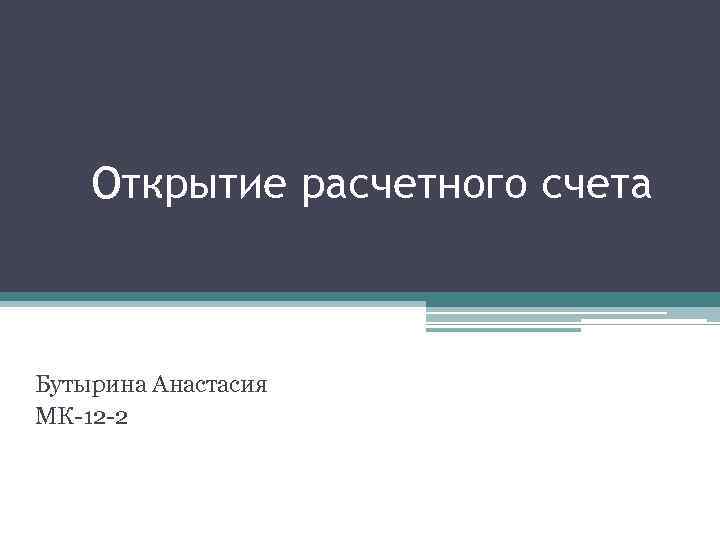 Открытие расчетного счета

Бутырина Анастасия
МК-12-2